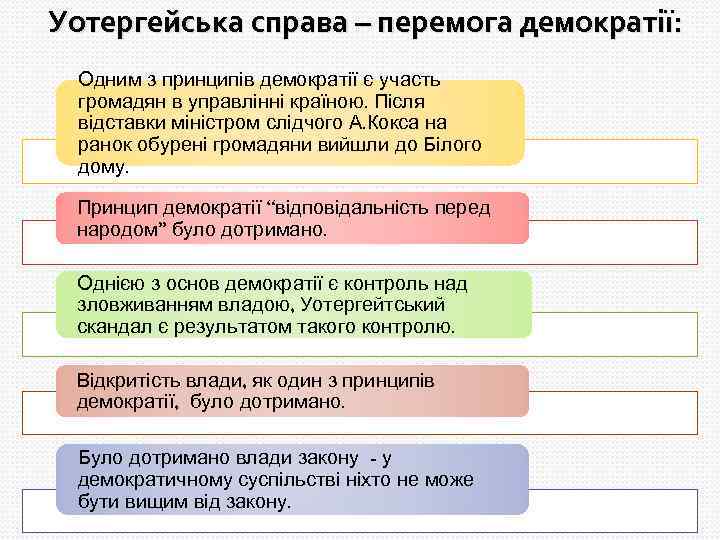 Уотергейська справа – перемога демократії:

Одним з принципів демократії є участь громадян в управлінні країною. Після відставки міністром слідчого А.Кокса на ранок обурені громадяни вийшли до Білого дому.

Принцип демократії “відповідальність перед народом” було дотримано.

Однією з основ демократії є контроль над зловживанням владою, Уотергейтський скандал є результатом такого контролю.

Відкритість влади, як один з принципів демократії, було дотримано.

Було дотримано влади закону - у демократичному суспільстві ніхто не може бути вищим від закону.